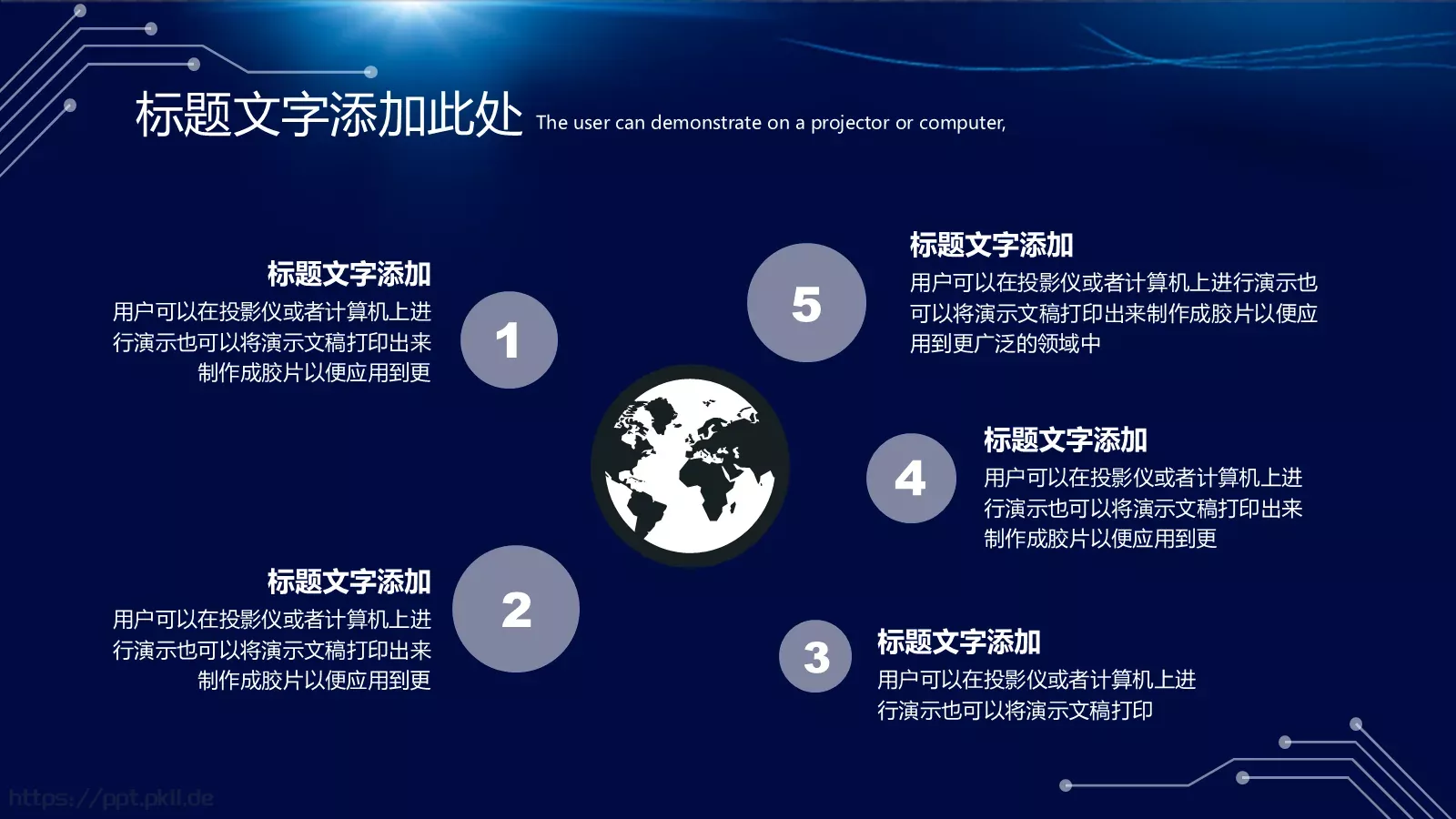 标题文字添加此处 The user can demonstrate on a projector or computer,

标题文字添加
用户可以在投影仪或者计算机上进行演示也可以将演示文稿打印出来制作成胶片以便应用到更

1

标题文字添加
用户可以在投影仪或者计算机上进行演示也可以将演示文稿打印出来制作成胶片以便应用到更

2

5

标题文字添加
用户可以在投影仪或者计算机上进行演示也可以将演示文稿打印出来制作成胶片以便应用到更广泛的领域中

4

标题文字添加
用户可以在投影仪或者计算机上进行演示也可以将演示文稿打印出来制作成胶片以便应用到更

3

标题文字添加
用户可以在投影仪或者计算机上进行演示也可以将演示文稿打印

https://ppt.pkll.de